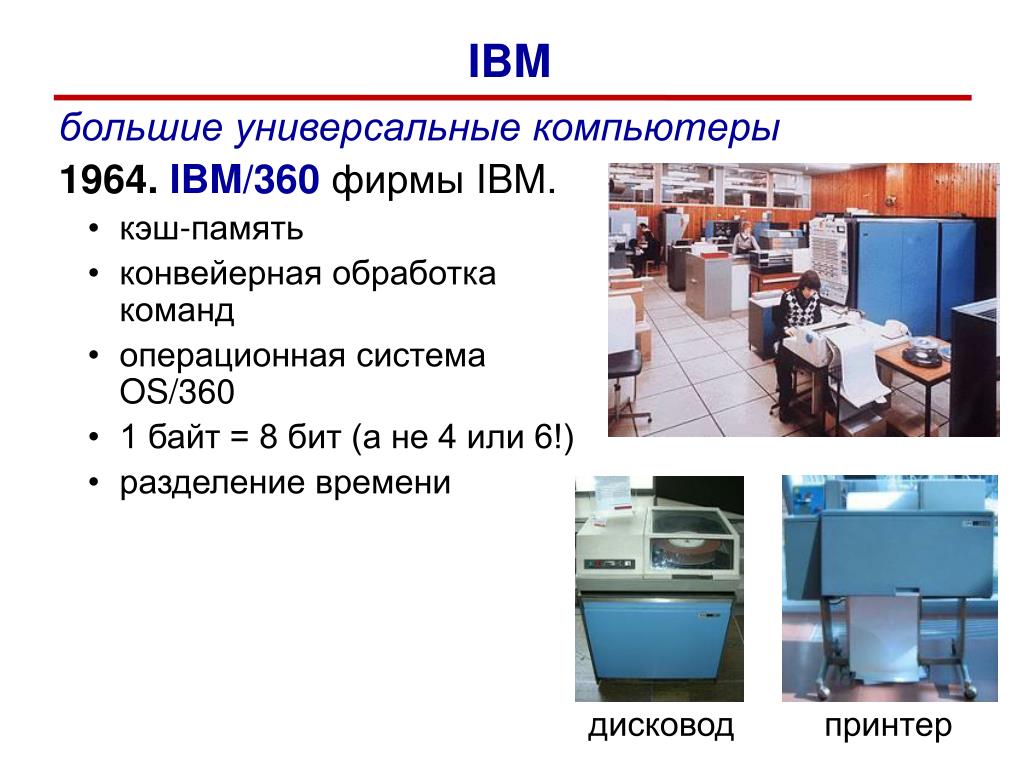 IBM

большие универсальные компьютеры

1964. IBM/360 фирмы IBM.

• кэш-память
• конвейерная обработка команд
• операционная система OS/360
• 1 байт = 8 бит (а не 4 или 6!)
• разделение времени

дисковод

принтер